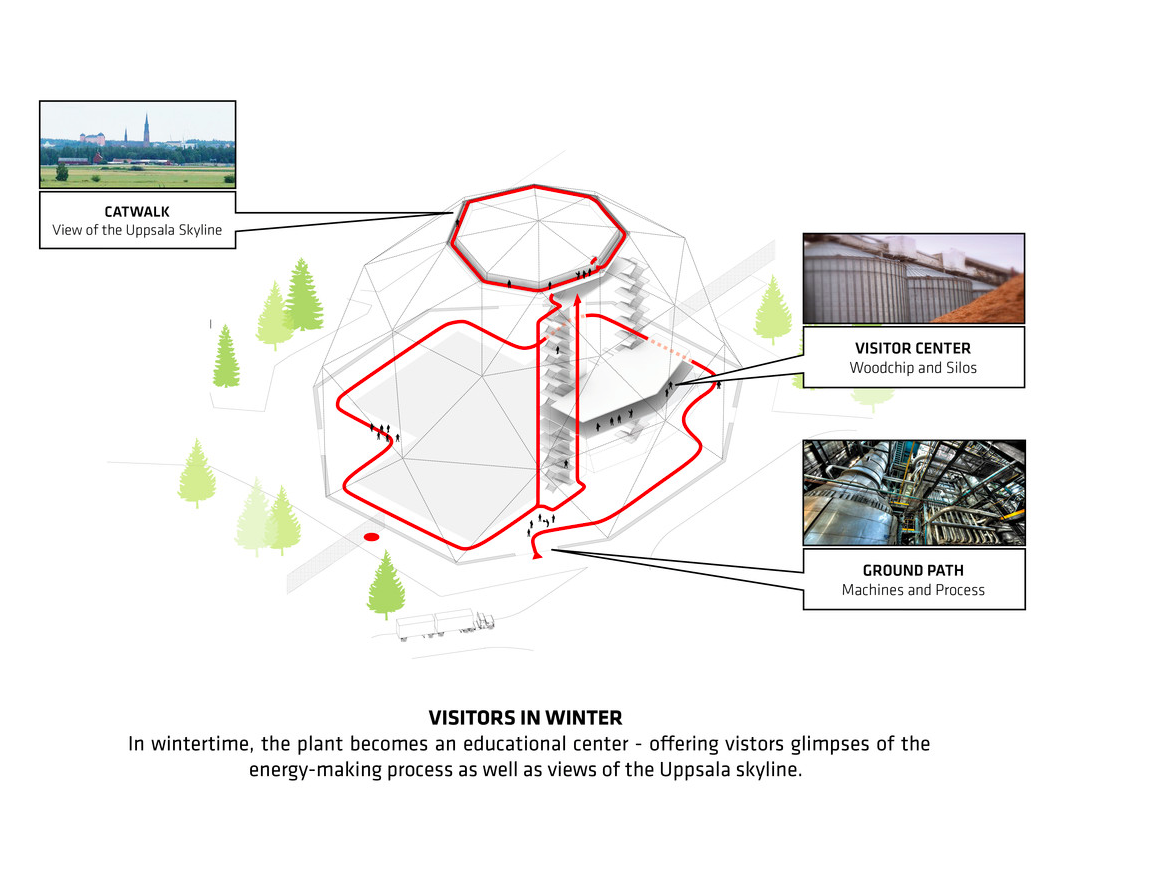 CATWALK
View of the Uppsala Skyline

VISITOR CENTER
Woodchip and Silos

GROUND PATH
Machines and Process

VISITORS IN WINTER
In wintertime, the plant becomes an educational center - offering vistors glimpses of the energy-making process as well as views of the Uppsala skyline.